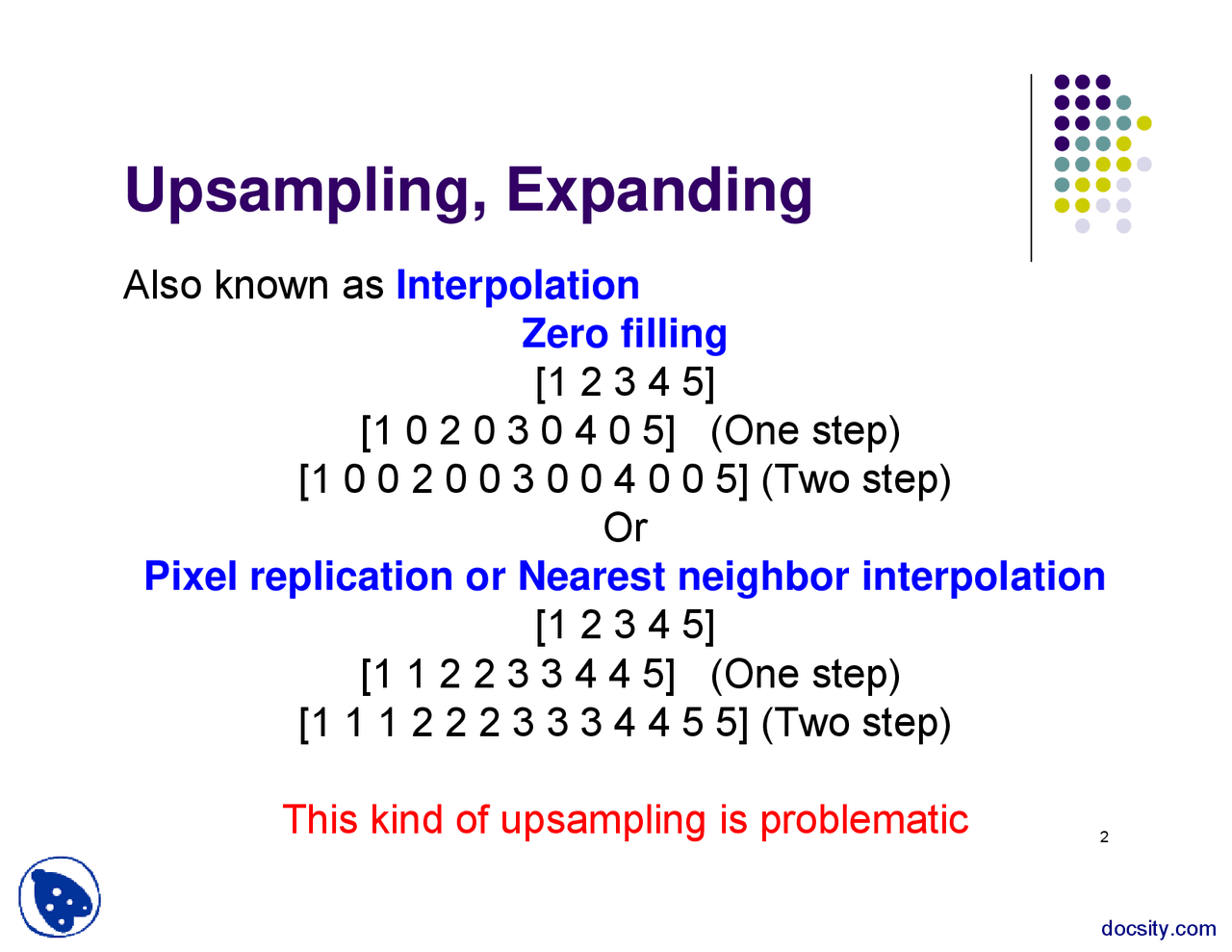 Upsampling, Expanding

Also known as Interpolation

Zero filling

[1 2 3 4 5]

[1 0 2 0 3 0 4 0 5] (One step)

[1 0 0 2 0 0 3 0 0 4 0 0 5] (Two step)

Or

Pixel replication or Nearest neighbor interpolation

[1 2 3 4 5]

[1 1 2 2 3 3 4 4 5] (One step)

[1 1 1 2 2 2 3 3 3 4 4 5 5] (Two step)

This kind of upsampling is problematic

2

docsity.com